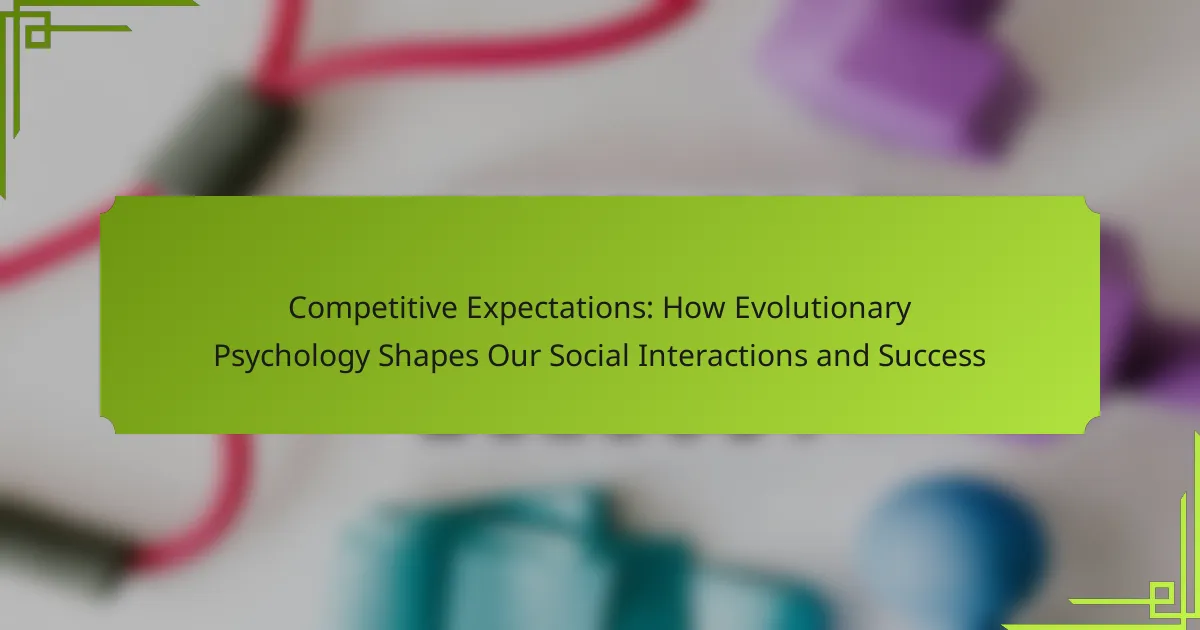 Competitive Expectations: How Evolutionary Psychology Shapes Our Social Interactions and Success